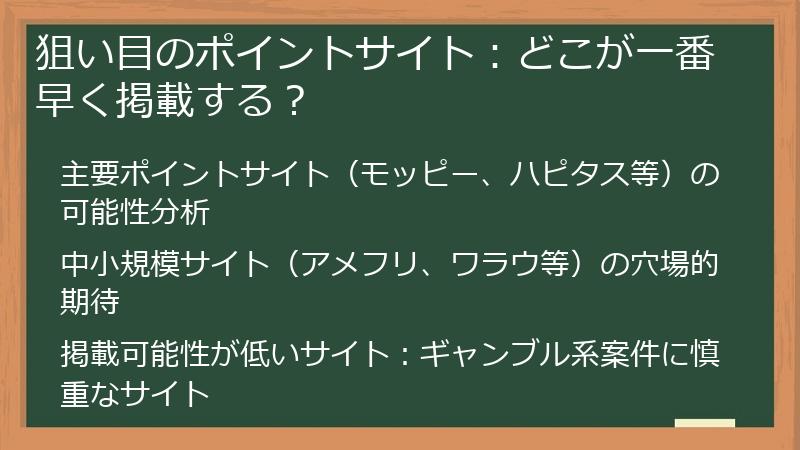 狙い目のポイントサイト：どこが一番早く掲載する？

主要ポイントサイト（モッピー、ハピタス等）の可能性分析

中小規模サイト（アメフリ、ワラウ等）の穴場的期待

掲載可能性が低いサイト：ギャンブル系案件に慎重なサイト